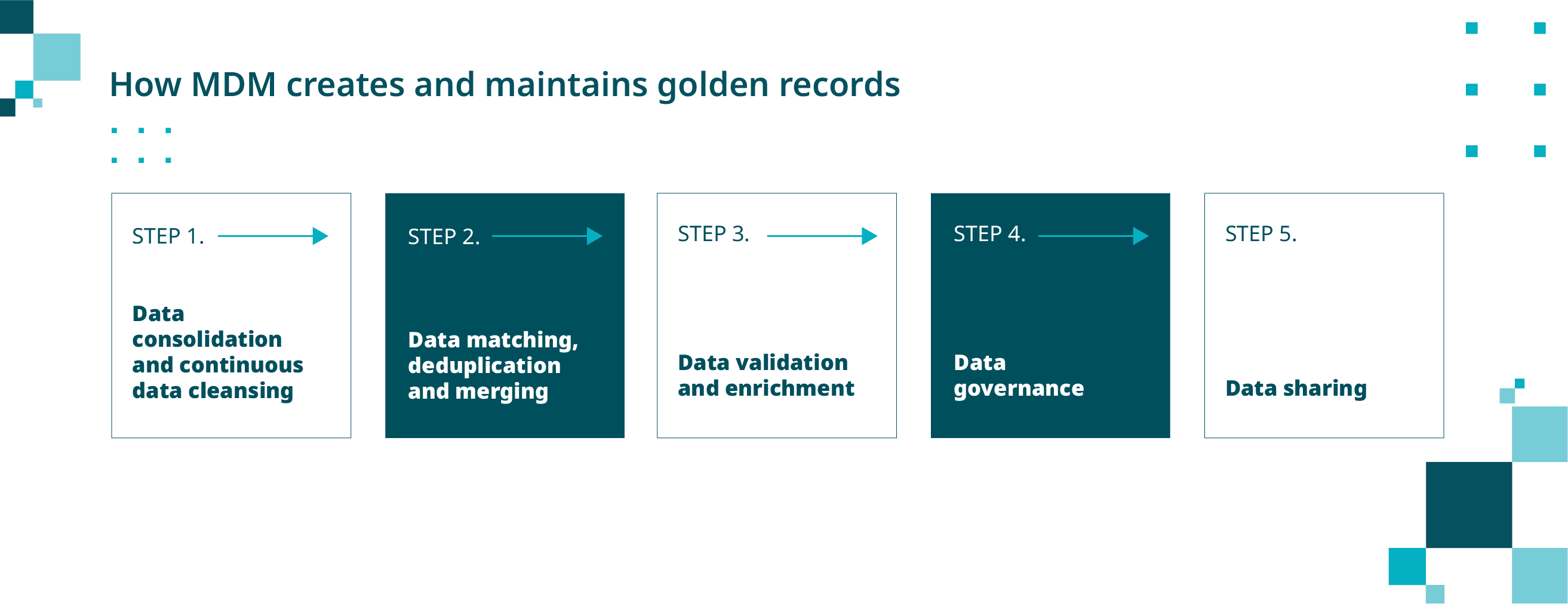 How MDM creates and maintains golden records

STEP 1.

Data consolidation and continuous data cleansing

STEP 2.

Data matching, deduplication and merging

STEP 3.

Data validation and enrichment

STEP 4.

Data governance

STEP 5.

Data sharing